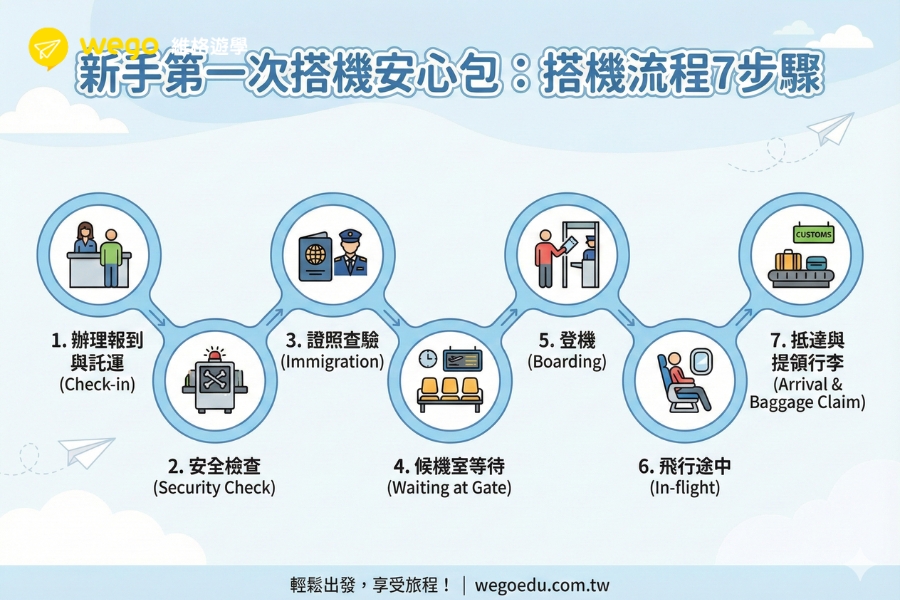 wego 維格遊學
新手第一次搭機安心包：搭機流程7步驟

1. 辦理報到與託運
(Check-in)

2. 安全檢查
(Security Check)

3. 證照查驗
(Immigration)

4. 候機室等待
(Waiting at Gate)

5. 登機
(Boarding)

6. 飛行途中
(In-flight)

CUSTOMS

7. 抵達與提領行李
(Arrival & Baggage Claim)

輕鬆出發，享受旅程！ | wegoedu.com.tw